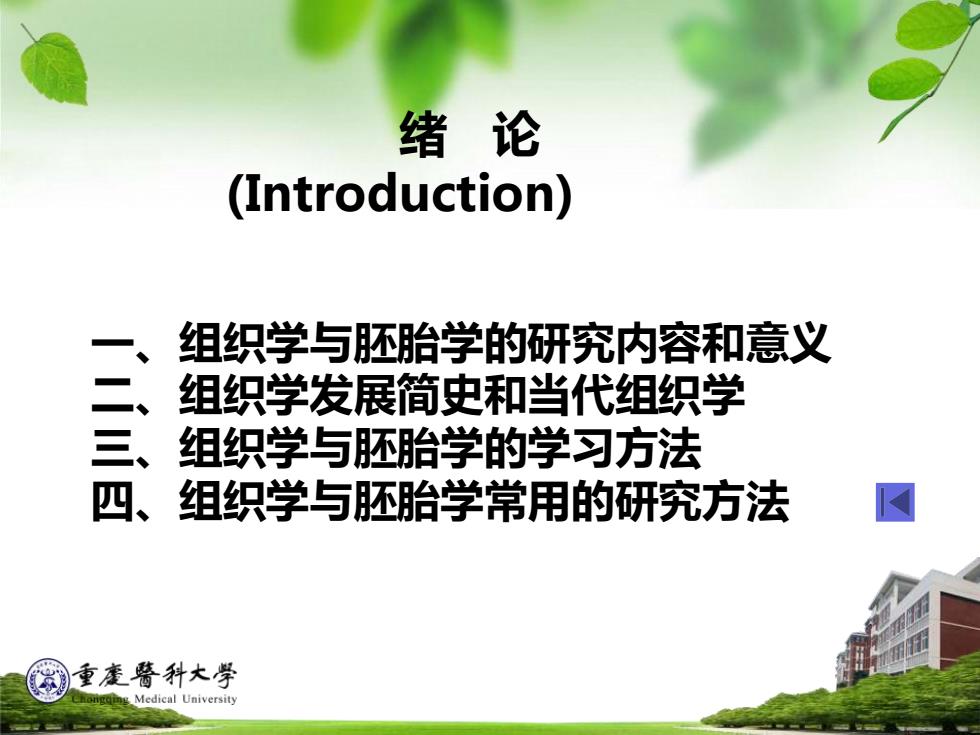 绪 论
(Introduction)

一、组织学与胚胎学的研究内容和意义
二、组织学发展简史和当代组织学
三、组织学与胚胎学的学习方法
四、组织学与胚胎学常用的研究方法

重慶醫科大學
Chongqing Medical University